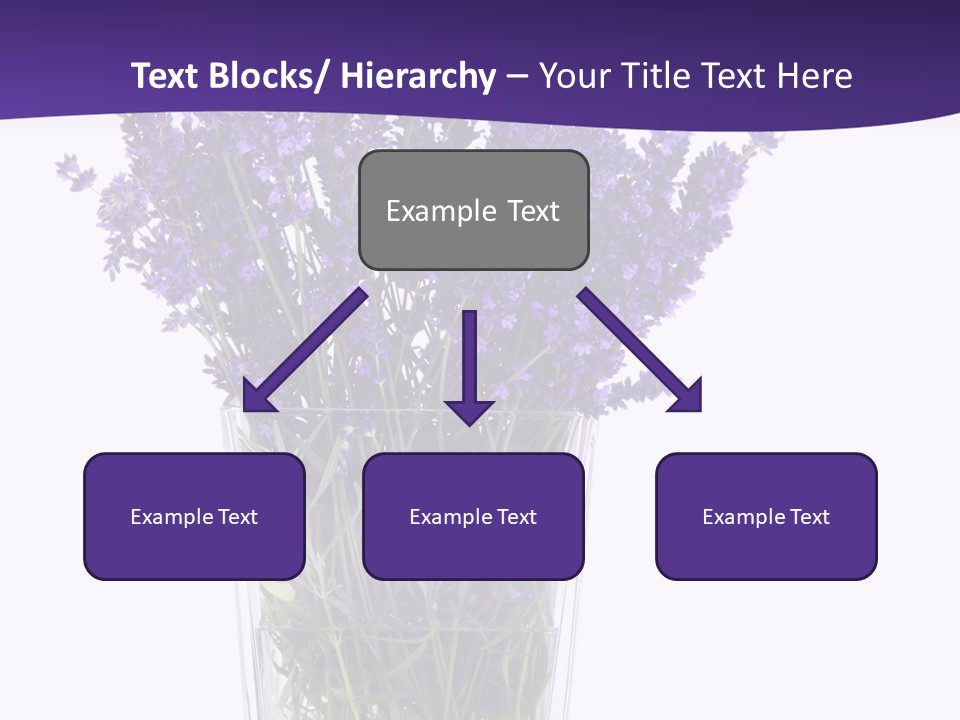 Text Blocks/ Hierarchy – Your Title Text Here

Example Text

Example Text

Example Text

Example Text